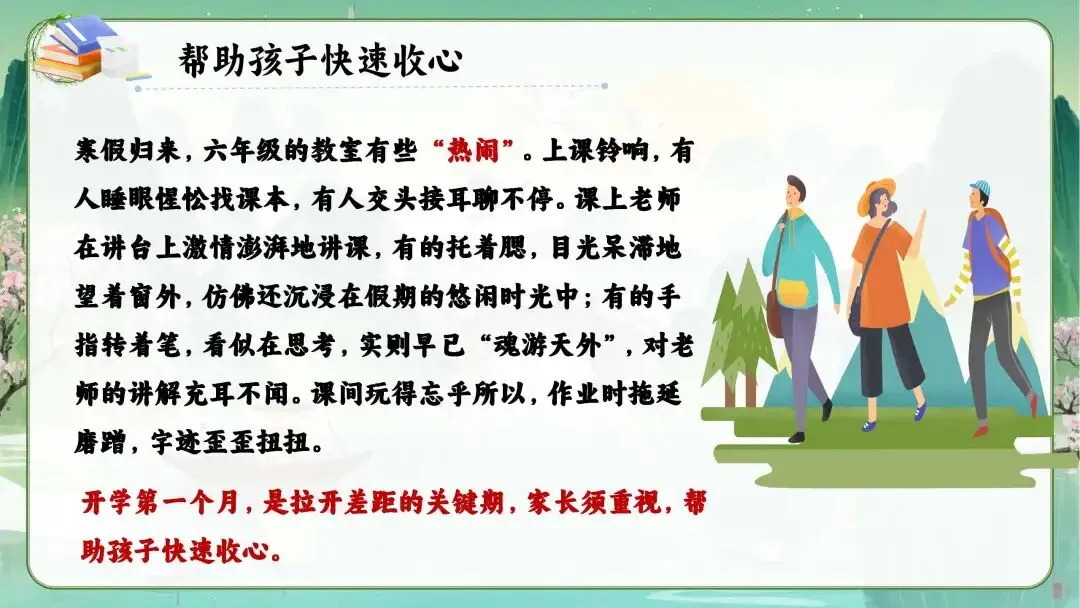 帮助孩子快速收心

寒假归来，六年级的教室有些“热闹”。上课铃响，有人睡眼惺忪找课本，有人交头接耳聊不停。课上老师在讲台上激情澎湃地讲课，有的托着腮，目光呆滞地望着窗外，仿佛还沉浸在假期的悠闲时光中；有的手指转着笔，看似在思考，实则早已“魂游天外”，对老师的讲解充耳不闻。课间玩得忘乎所以，作业时拖延磨蹭，字迹歪歪扭扭。

开学第一个月，是拉开差距的关键期，家长须重视，帮助孩子快速收心。